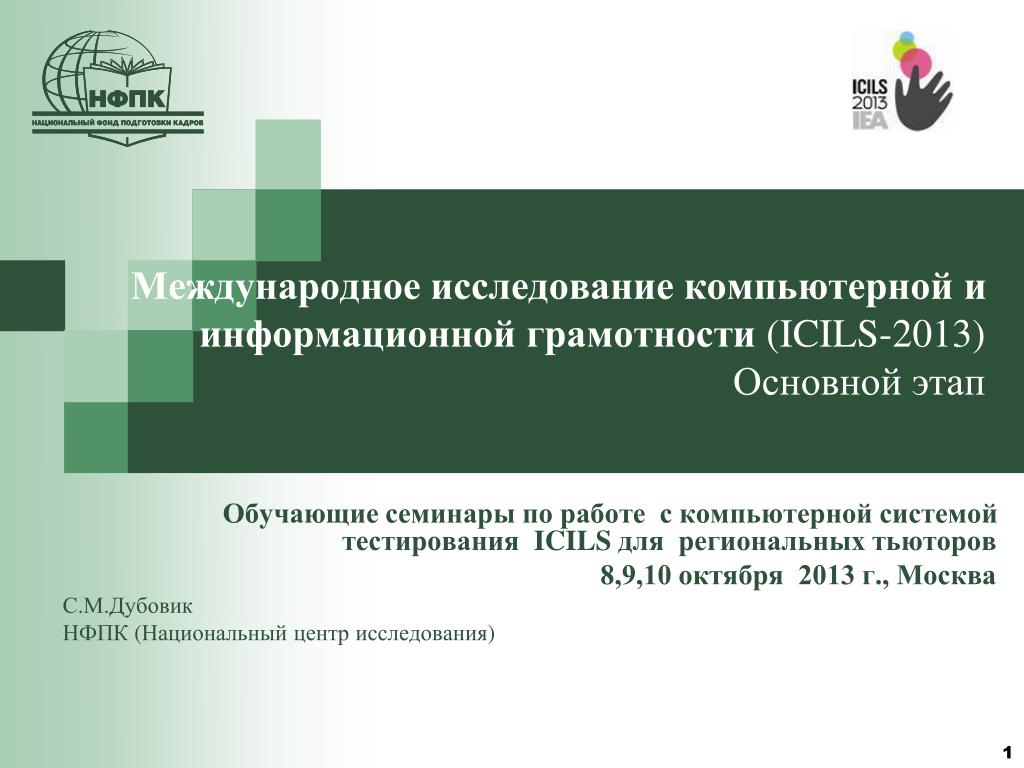 НФПК
НАЦИОНАЛЬНЫЙ ФОНД ПОДГОТОВКИ КАДРОВ

ICILS
2013
IEA

Международное исследование компьютерной и информационной грамотности (ICILS-2013)
Основной этап

Обучающие семинары по работе с компьютерной системой тестирования ICILS для региональных тьюторов
8,9,10 октября 2013 г., Москва

С.М.Дубовик
НФПК (Национальный центр исследования)

1